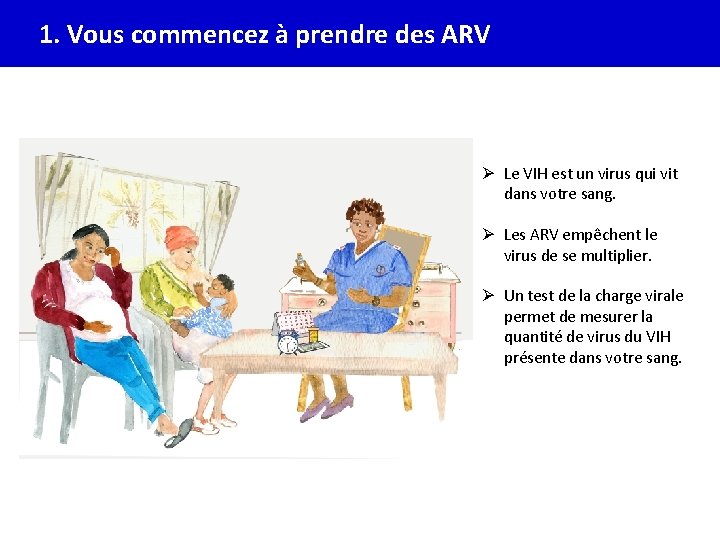 1. Vous commencez à prendre des ARV

➢ Le VIH est un virus qui vit dans votre sang.

➢ Les ARV empêchent le virus de se multiplier.

➢ Un test de la charge virale permet de mesurer la quantité de virus du VIH présente dans votre sang.